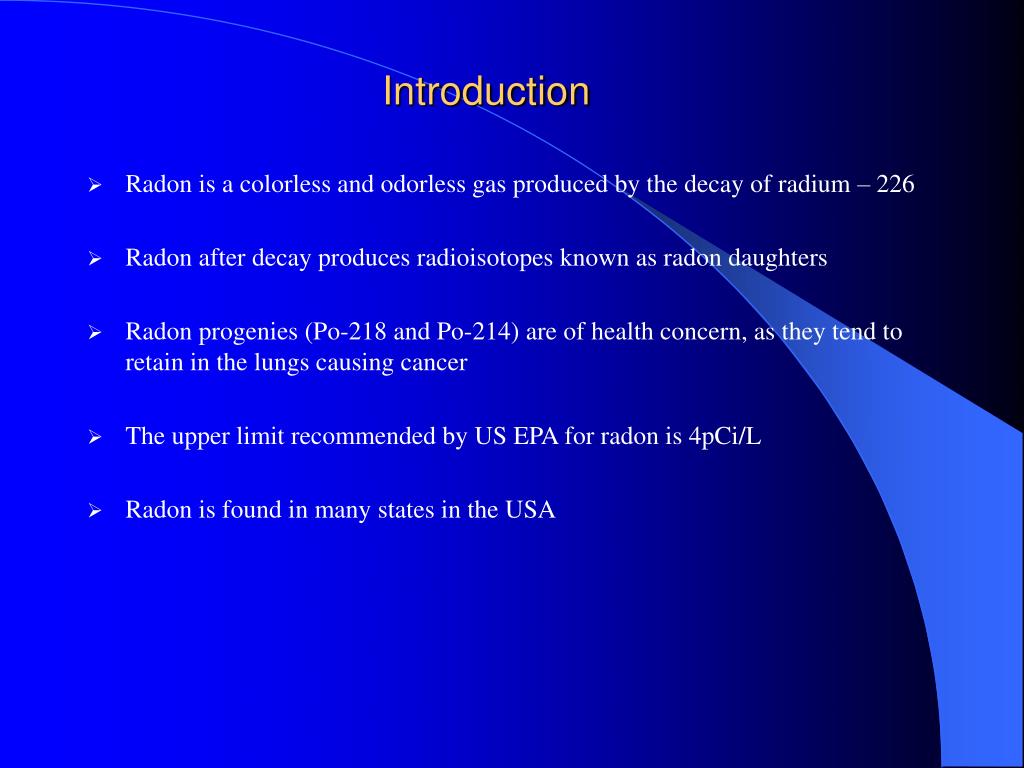 Introduction

➢ Radon is a colorless and odorless gas produced by the decay of radium – 226

➢ Radon after decay produces radioisotopes known as radon daughters

➢ Radon progenies (Po-218 and Po-214) are of health concern, as they tend to retain in the lungs causing cancer

➢ The upper limit recommended by US EPA for radon is 4pCi/L

➢ Radon is found in many states in the USA